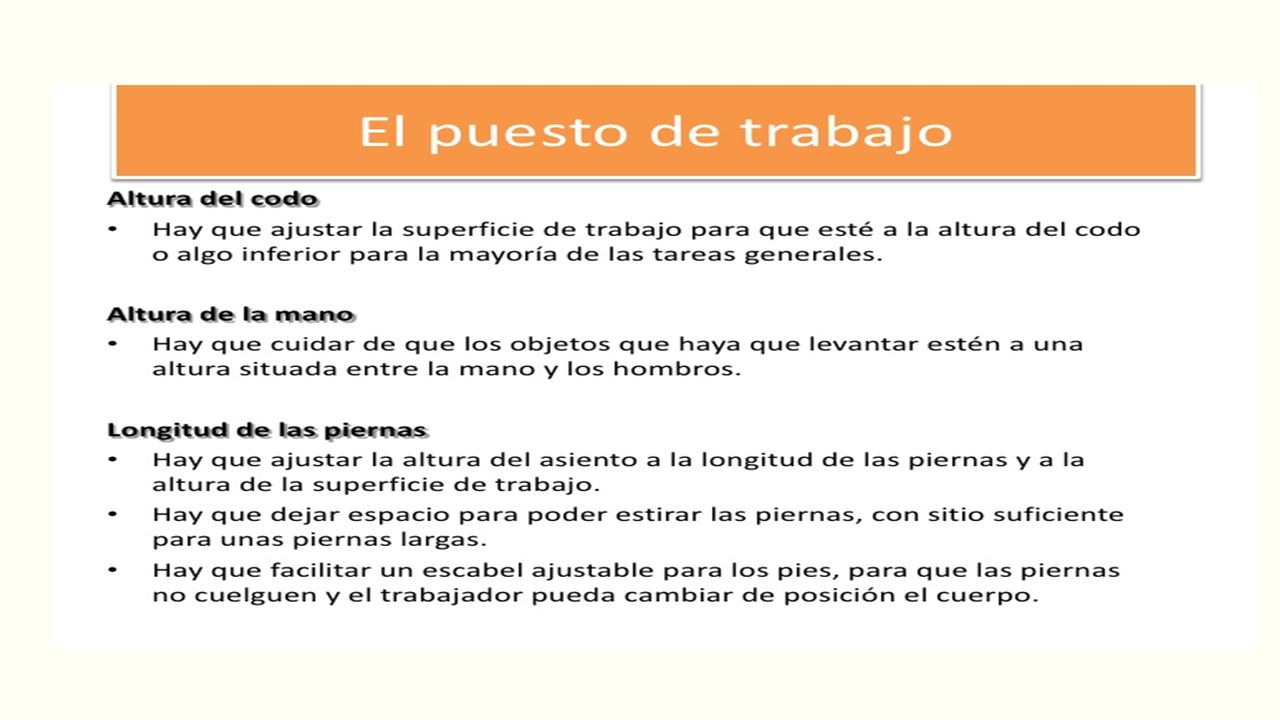 El puesto de trabajo

Altura del codo
• Hay que ajustar la superficie de trabajo para que esté a la altura del codo o algo inferior para la mayoría de las tareas generales.

Altura de la mano
• Hay que cuidar de que los objetos que haya que levantar estén a una altura situada entre la mano y los hombros.

Longitud de las piernas
• Hay que ajustar la altura del asiento a la longitud de las piernas y a la altura de la superficie de trabajo.
• Hay que dejar espacio para poder estirar las piernas, con sitio suficiente para unas piernas largas.
• Hay que facilitar un escabel ajustable para los pies, para que las piernas no cuelguen y el trabajador pueda cambiar de posición el cuerpo.